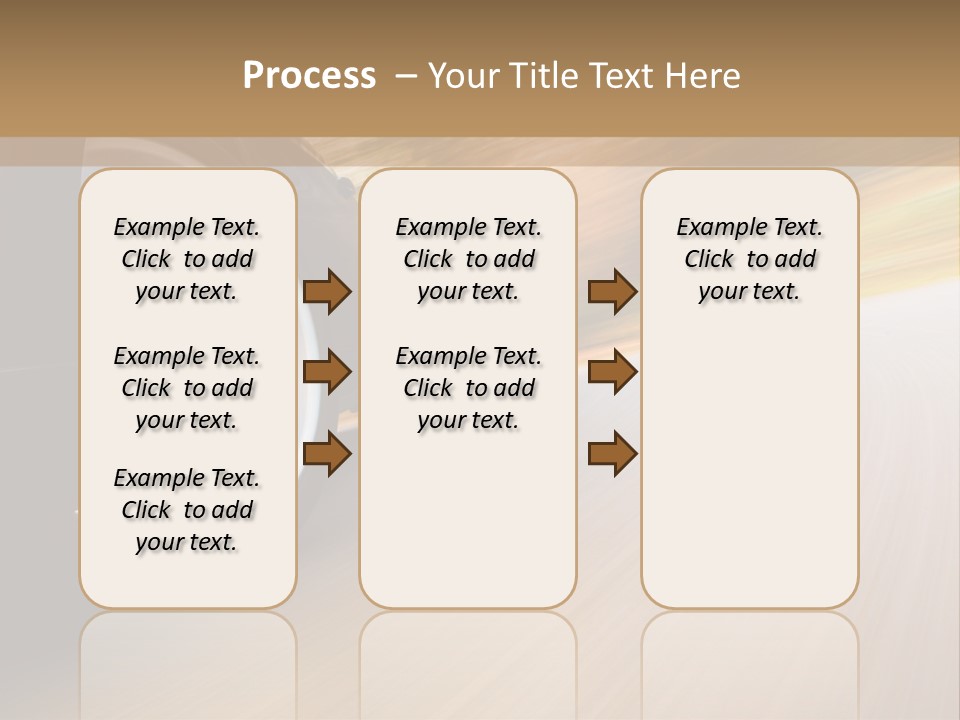 Process – Your Title Text Here

Example Text. Click to add your text.

Example Text. Click to add your text.

Example Text. Click to add your text.

Example Text. Click to add your text.

Example Text. Click to add your text.

Example Text. Click to add your text.